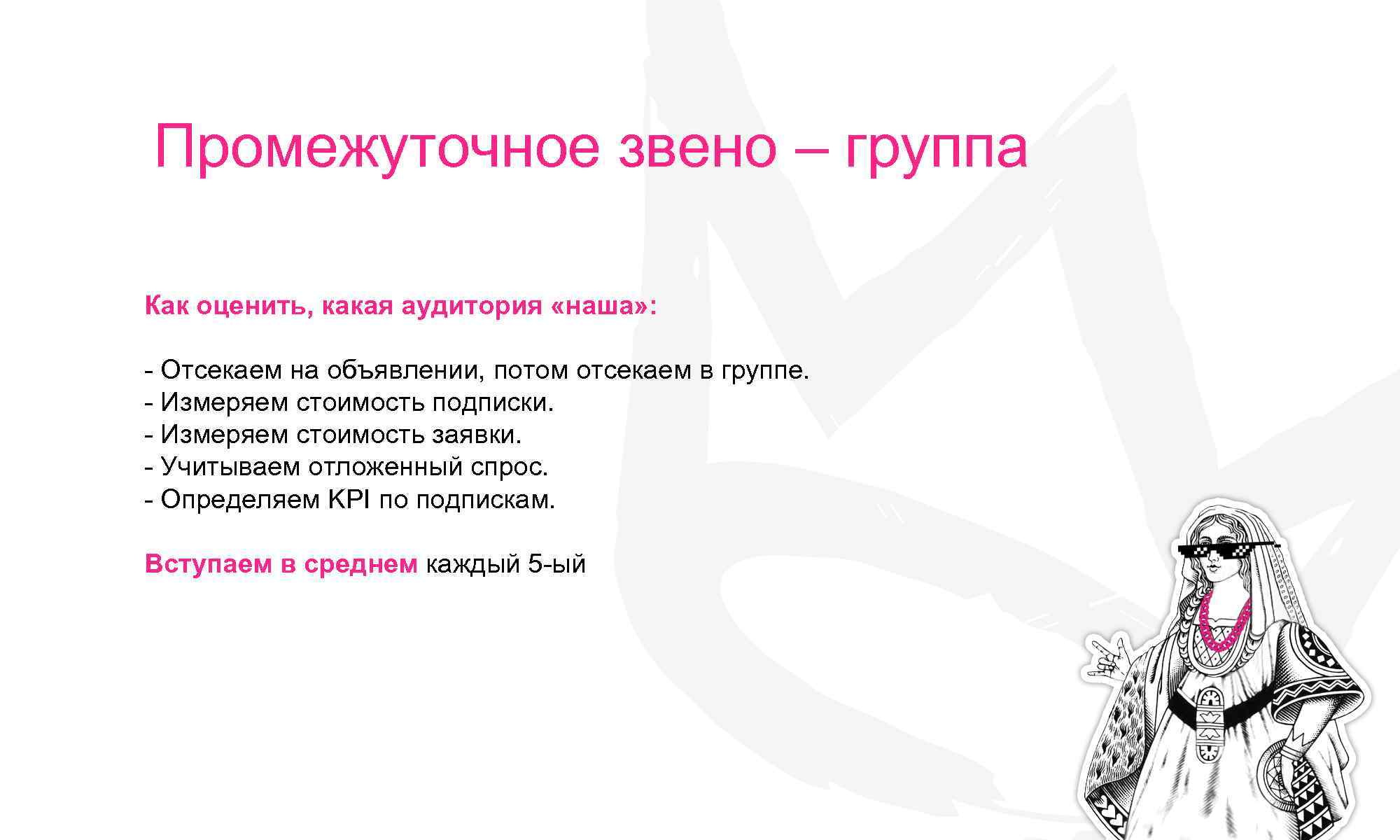 Промежуточное звено – группа

Как оценить, какая аудитория «наша»:

- Отсекаем на объявлении, потом отсекаем в группе.
- Измеряем стоимость подписки.
- Измеряем стоимость заявки.
- Учитываем отложенный спрос.
- Определяем KPI по подпискам.

Вступаем в среднем каждый 5-ый